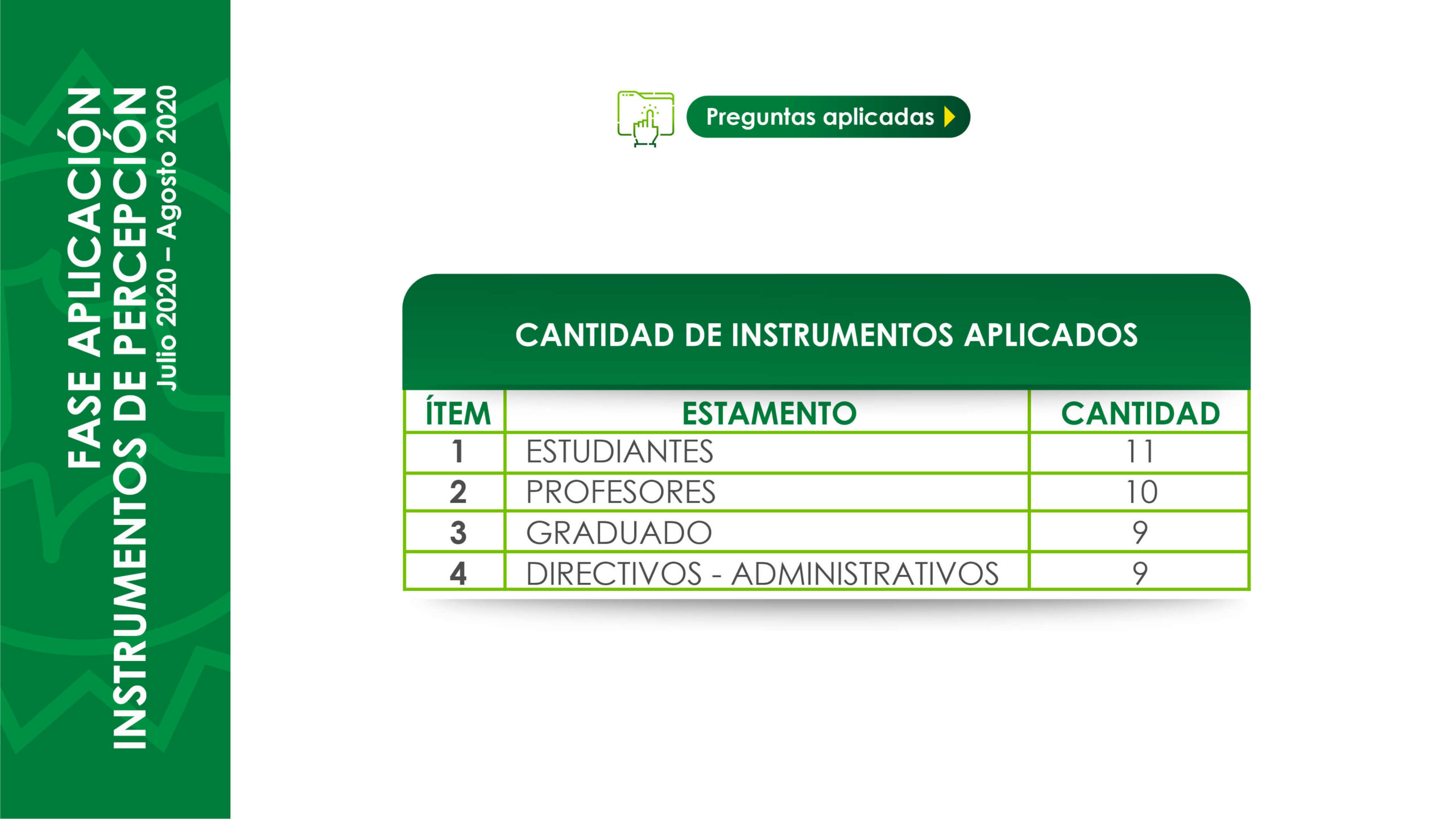 FASE APLICACIÓN
INSTRUMENTOS DE PERCEPCIÓN
Julio 2020 – Agosto 2020

Preguntas aplicadas

CANTIDAD DE INSTRUMENTOS APLICADOS

| ÍTEM | ESTAMENTO | CANTIDAD |
|---|---|---|
| 1 | ESTUDIANTES | 11 |
| 2 | PROFESORES | 10 |
| 3 | GRADUADO | 9 |
| 4 | DIRECTIVOS - ADMINISTRATIVOS | 9 |